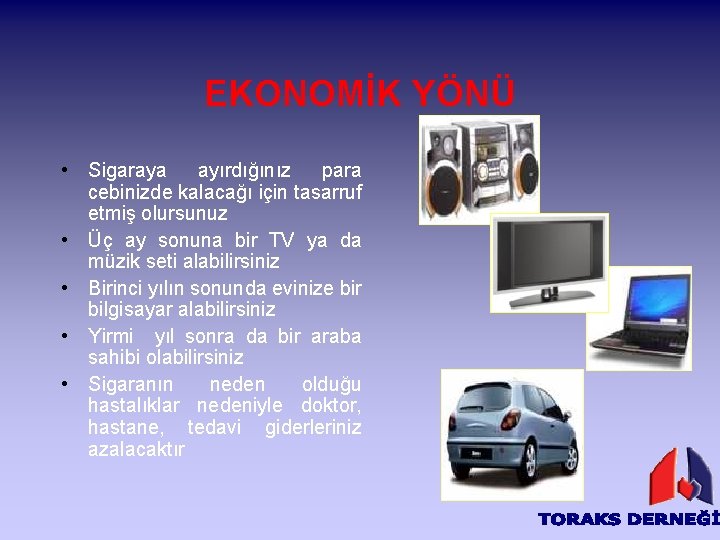 EKONOMİK YÖNÜ

• Sigaraya ayırdığınız para cebinizde kalacağı için tasarruf etmiş olursunuz
• Üç ay sonuna bir TV ya da müzik seti alabilirsiniz
• Birinci yılın sonunda evinize bir bilgisayar alabilirsiniz
• Yirmi yıl sonra da bir araba sahibi olabilirsiniz
• Sigaranın neden olduğu hastalıklar nedeniyle doktor, hastane, tedavi giderleriniz azalacaktır

TORAKS DERNEĞİ